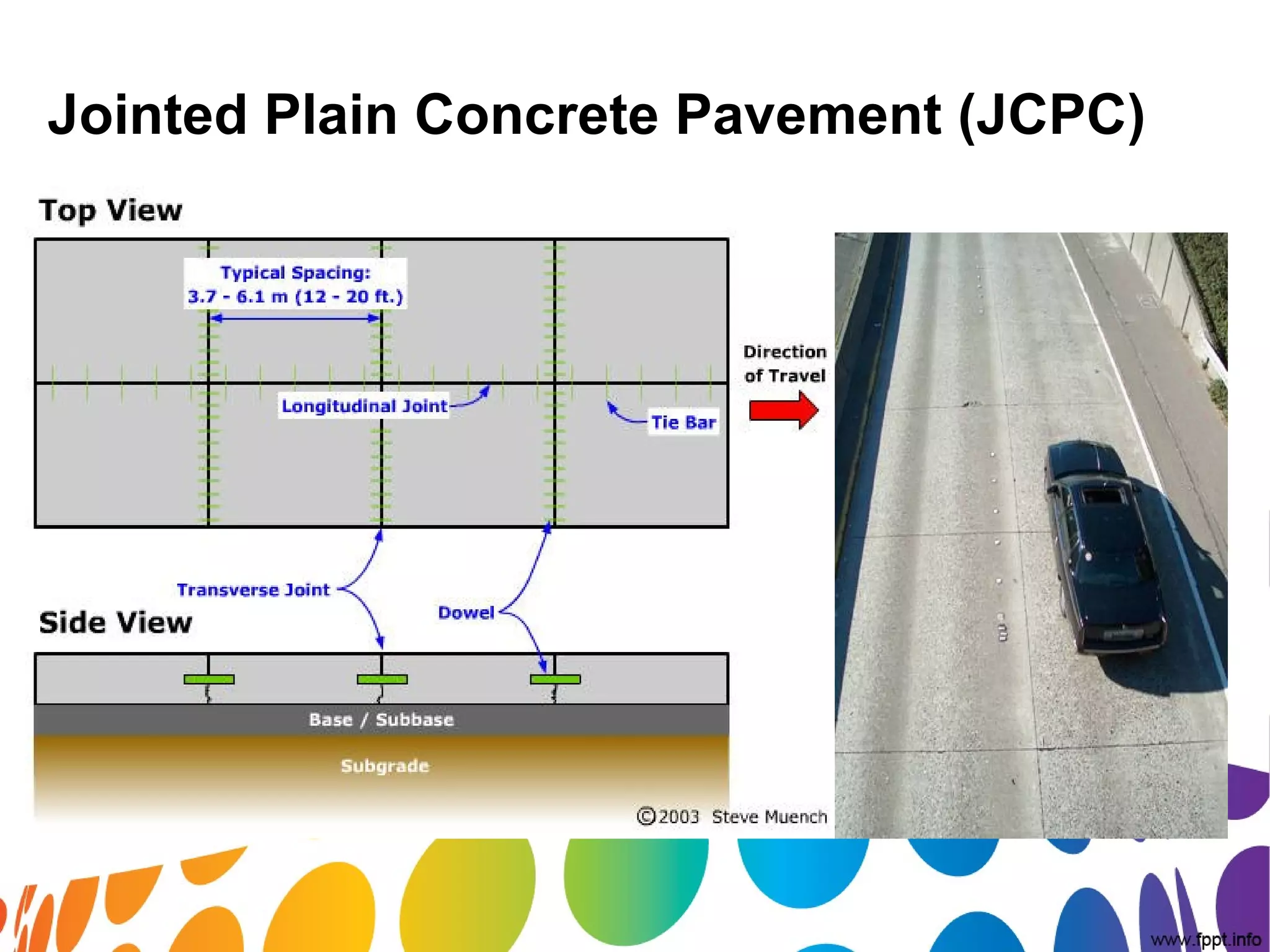 Jointed Plain Concrete Pavement (JCPC)

Top View

Typical Spacing:
3.7 - 6.1 m (12 - 20 ft.)

Longitudinal Joint

Tie Bar

Direction of Travel

Transverse Joint

Dowel

Side View

Base / Subbase

Subgrade

©2003 Steve Muench

www.fppt.info